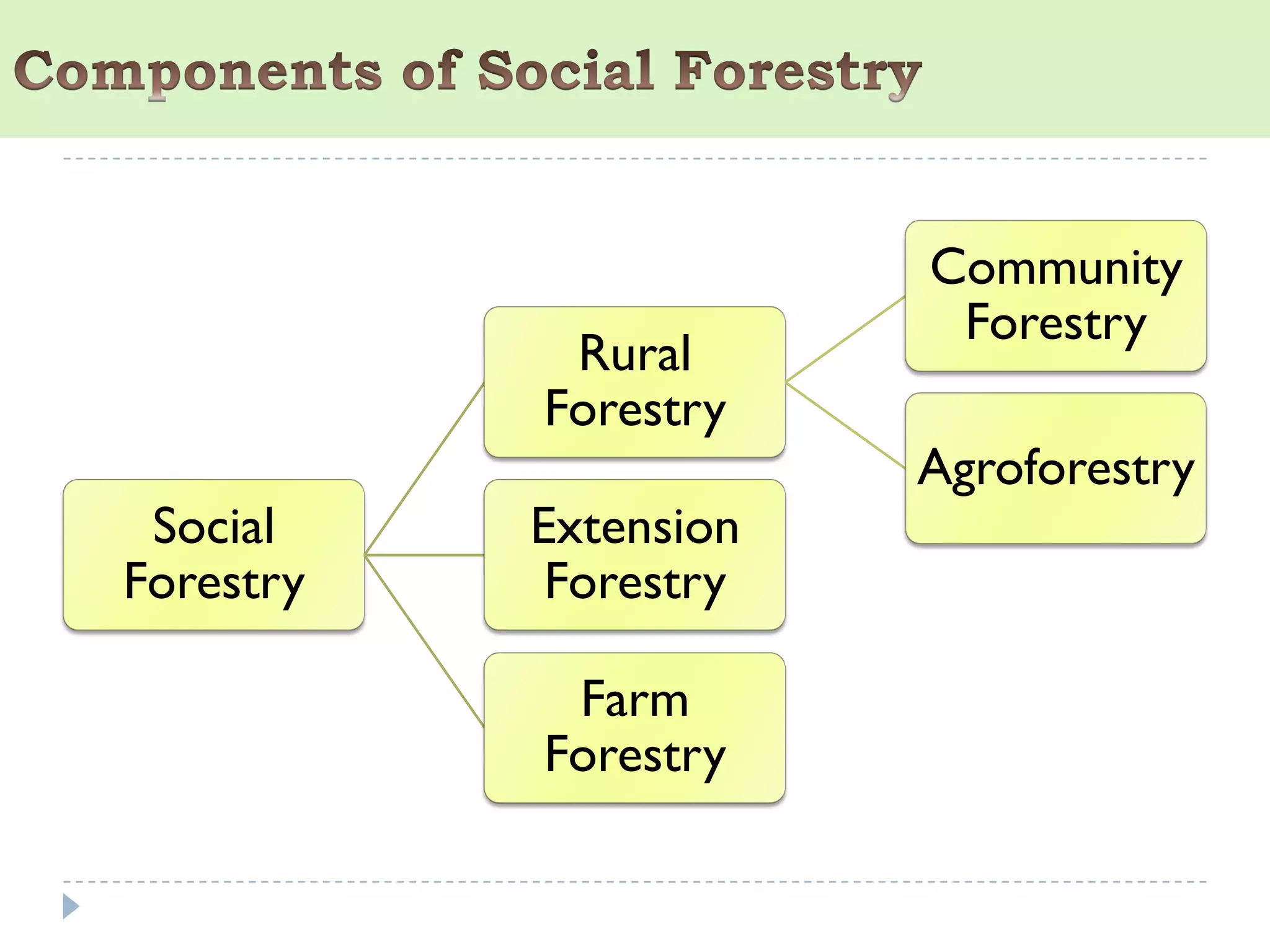 Components of Social Forestry

Social Forestry

Rural Forestry

Extension Forestry

Farm Forestry

Community Forestry

Agroforestry